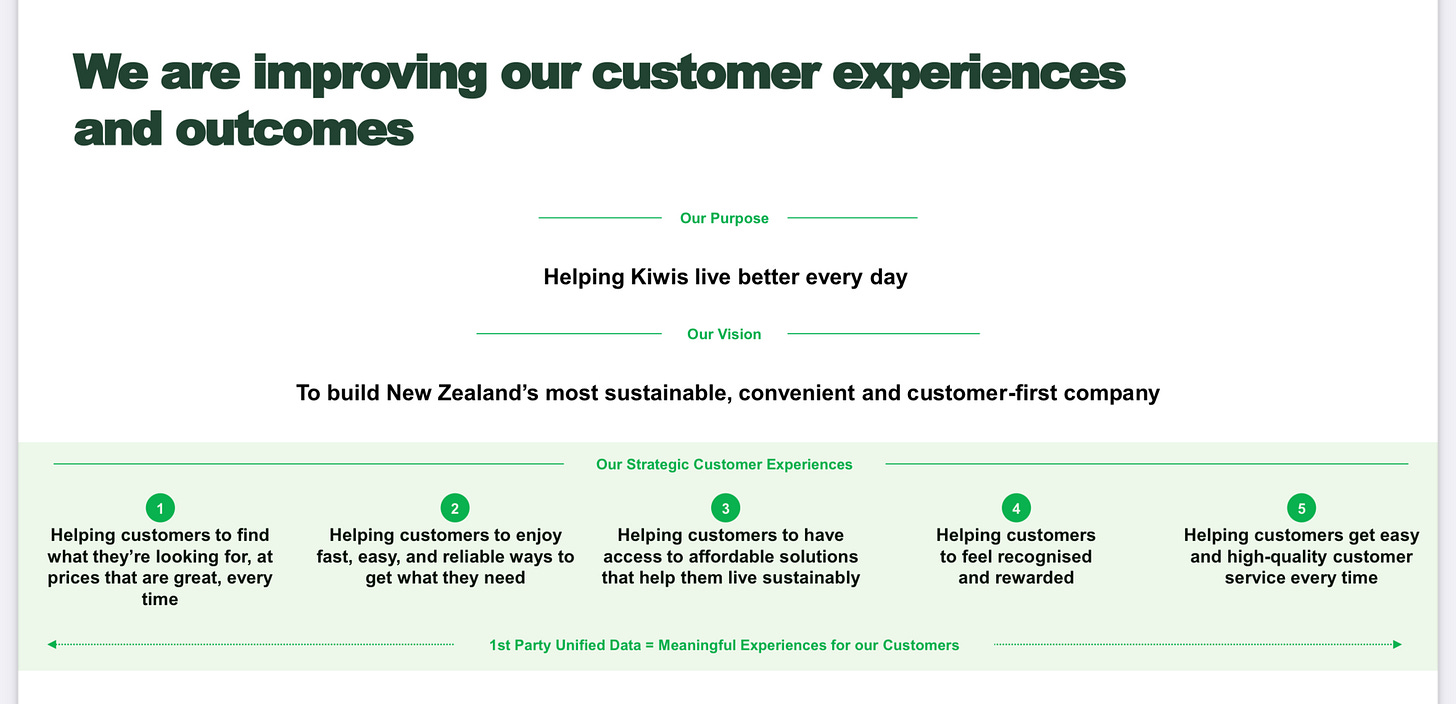 We are improving our customer experiences and outcomes

Our Purpose

Helping Kiwis live better every day

Our Vision

To build New Zealand's most sustainable, convenient and customer-first company

Our Strategic Customer Experiences

1
Helping customers to find what they're looking for, at prices that are great, every time

2
Helping customers to enjoy fast, easy, and reliable ways to get what they need

3
Helping customers to have access to affordable solutions that help them live sustainably

4
Helping customers to feel recognised and rewarded

5
Helping customers get easy and high-quality customer service every time

1st Party Unified Data = Meaningful Experiences for our Customers